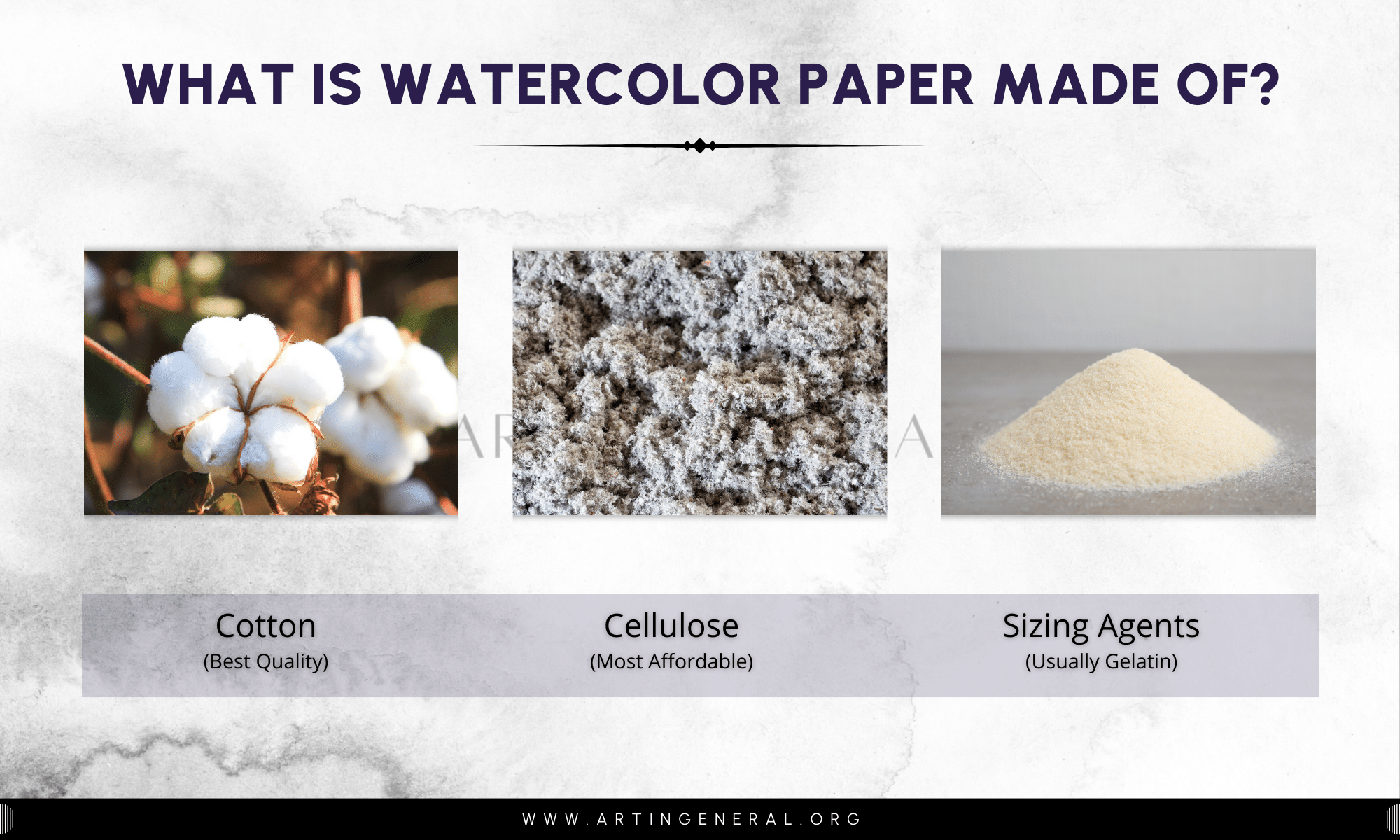 WHAT IS WATERCOLOR PAPER MADE OF?

Cotton
(Best Quality)

Cellulose
(Most Affordable)

Sizing Agents
(Usually Gelatin)

WWW.ARTINGENERAL.ORG